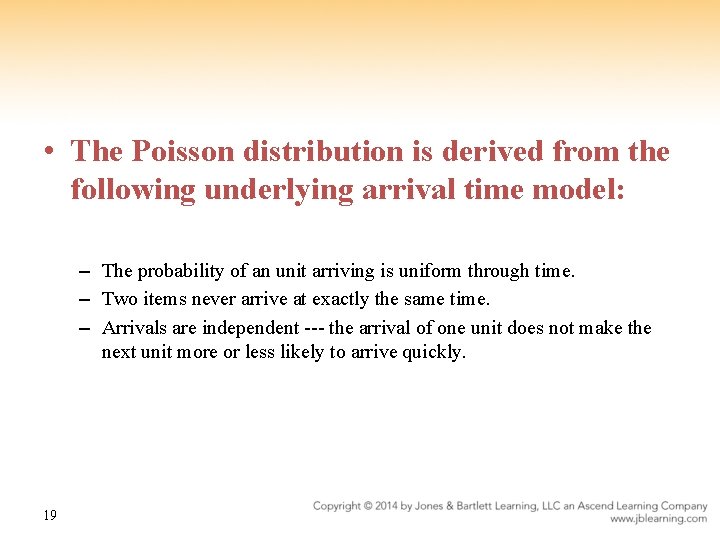 • The Poisson distribution is derived from the following underlying arrival time model:

– The probability of an unit arriving is uniform through time.
– Two items never arrive at exactly the same time.
– Arrivals are independent --- the arrival of one unit does not make the next unit more or less likely to arrive quickly.

19

Copyright © 2014 by Jones & Bartlett Learning, LLC an Ascend Learning Company
www.jblearning.com